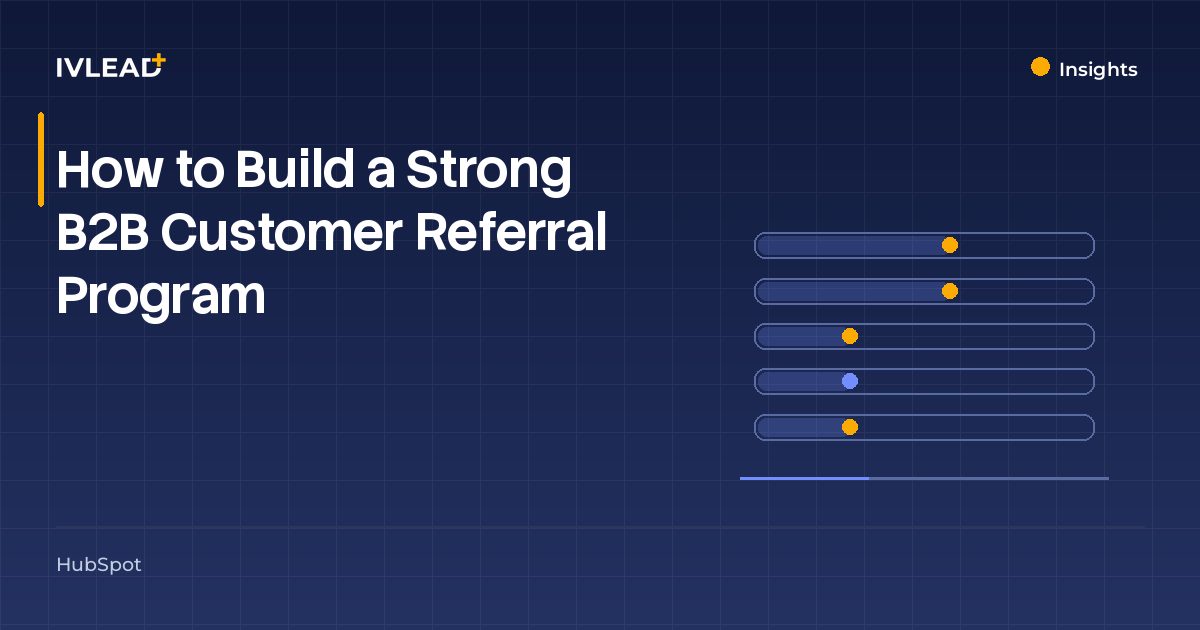 IVLEAD+

Insights

How to Build a Strong B2B Customer Referral Program

HubSpot